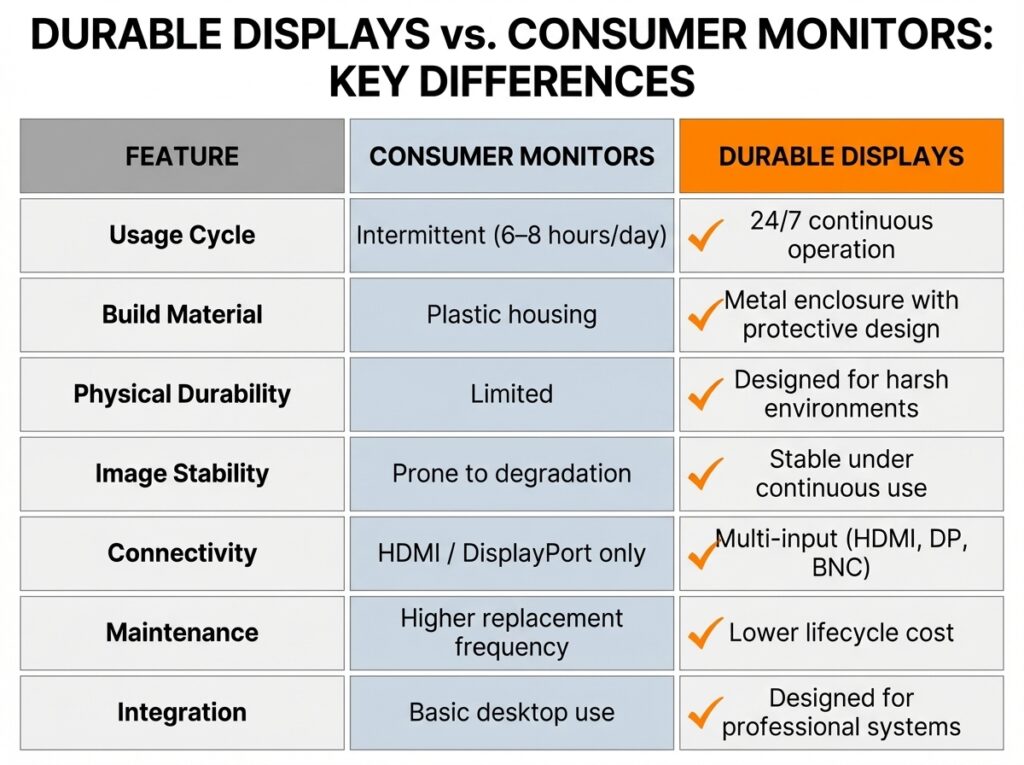 DURABLE DISPLAYS vs. CONSUMER MONITORS: KEY DIFFERENCES

| FEATURE | CONSUMER MONITORS | DURABLE DISPLAYS |
|---|---|---|
| Usage Cycle | Intermittent (6–8 hours/day) | ✓ 24/7 continuous operation |
| Build Material | Plastic housing | ✓ Metal enclosure with protective design |
| Physical Durability | Limited | ✓ Designed for harsh environments |
| Image Stability | Prone to degradation | ✓ Stable under continuous use |
| Connectivity | HDMI / DisplayPort only | ✓ Multi-input (HDMI, DP, BNC) |
| Maintenance | Higher replacement frequency | ✓ Lower lifecycle cost |
| Integration | Basic desktop use | ✓ Designed for professional systems |